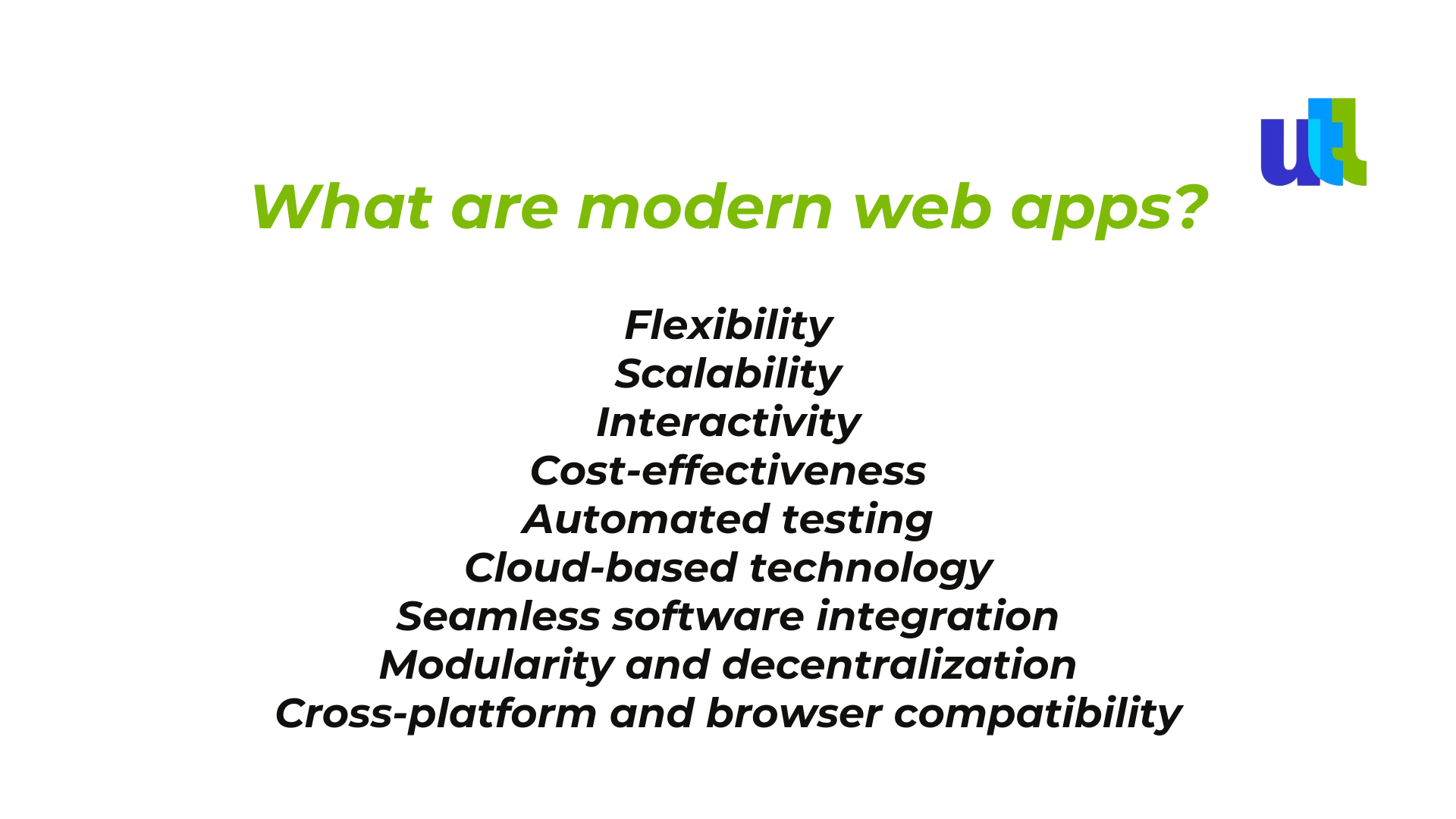 utl

What are modern web apps?

Flexibility
Scalability
Interactivity
Cost-effectiveness
Automated testing
Cloud-based technology
Seamless software integration
Modularity and decentralization
Cross-platform and browser compatibility